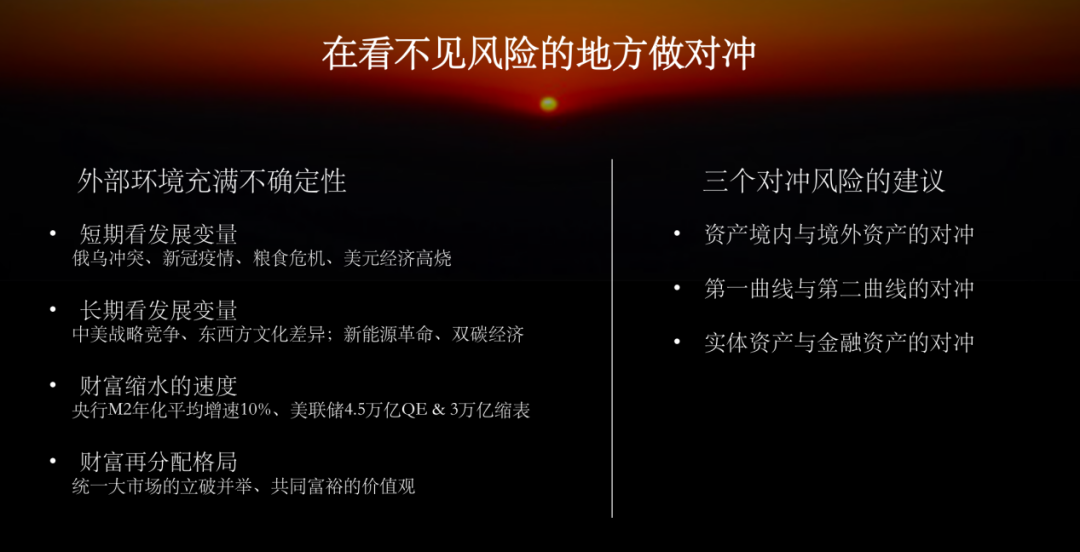 在看不见风险的地方做对冲

外部环境充满不确定性

• 短期看发展变量
俄乌冲突、新冠疫情、粮食危机、美元经济高烧

• 长期看发展变量
中美战略竞争、东西方文化差异；新能源革命、双碳经济

• 财富缩水的速度
央行M2年化平均增速10%、美联储4.5万亿QE & 3万亿缩表

• 财富再分配格局
统一大市场的立破并举、共同富裕的价值观

三个对冲风险的建议

• 资产境内与境外资产的对冲

• 第一曲线与第二曲线的对冲

• 实体资产与金融资产的对冲